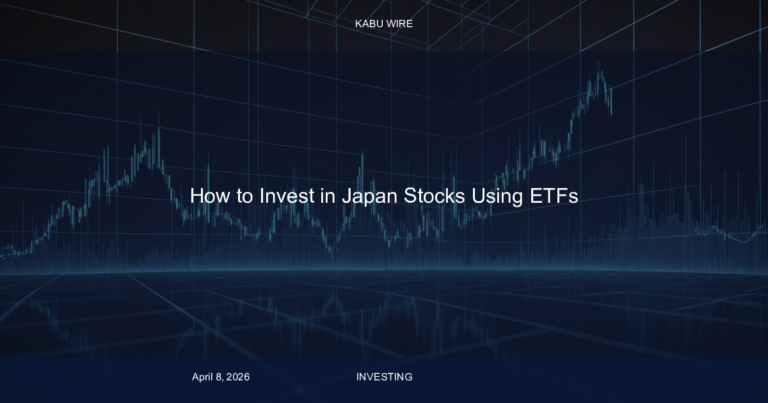 KABU WIRE

How to Invest in Japan Stocks Using ETFs

April 8, 2026

INVESTING